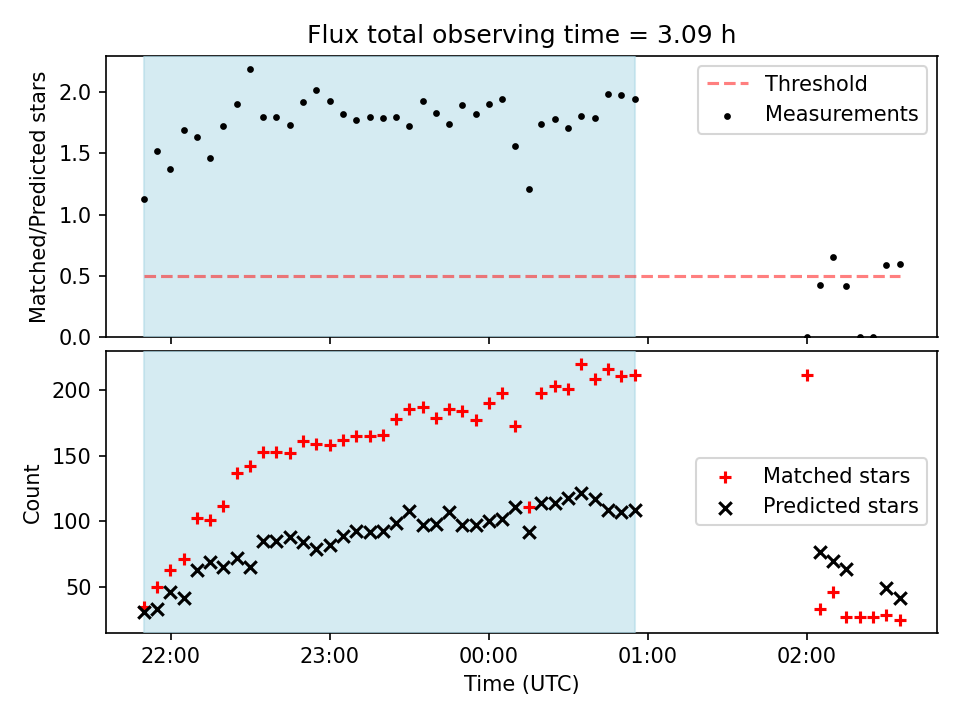 Flux total observing time = 3.09 h

Matched/Predicted stars

2.0
1.5
1.0
0.5
0.0

Threshold
Measurements

Count

200
150
100
50

Matched stars
Predicted stars

22:00
23:00
00:00
01:00
02:00

Time (UTC)